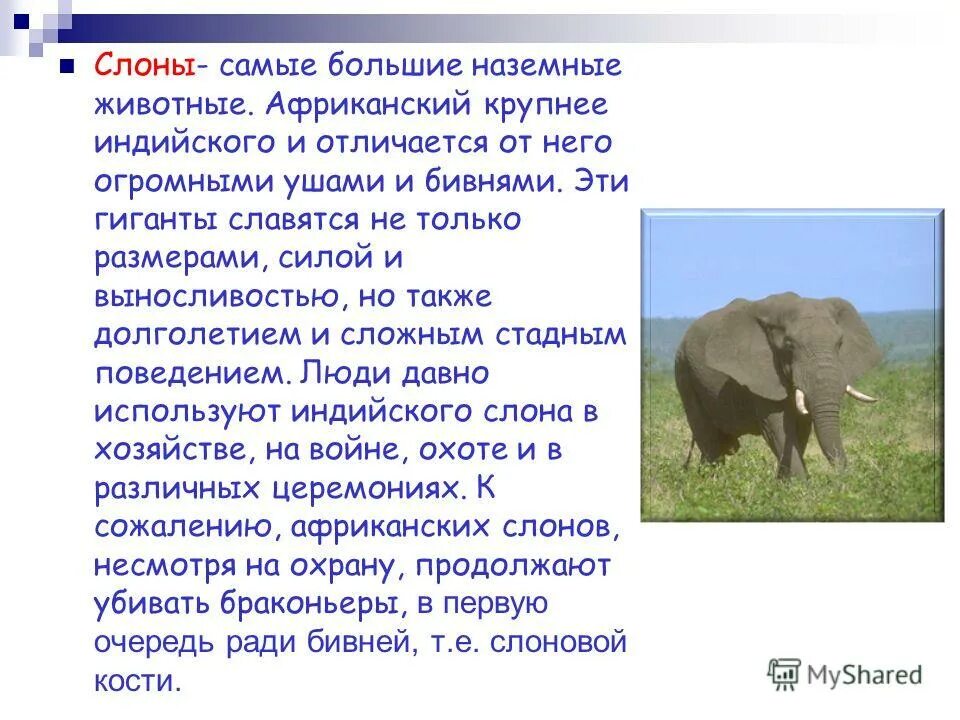 Слоны- самые большие наземные животные. Африканский крупнее индийского и отличается от него огромными ушами и бивнями. Эти гиганты славятся не только размерами, силой и выносливостью, но также долголетием и сложным стадным поведением. Люди давно используют индийского слона в хозяйстве, на войне, охоте и в различных церемониях. К сожалению, африканских слонов, несмотря на охрану, продолжают убивать браконьеры, в первую очередь ради бивней, т.е. слоновой кости.

MyShared